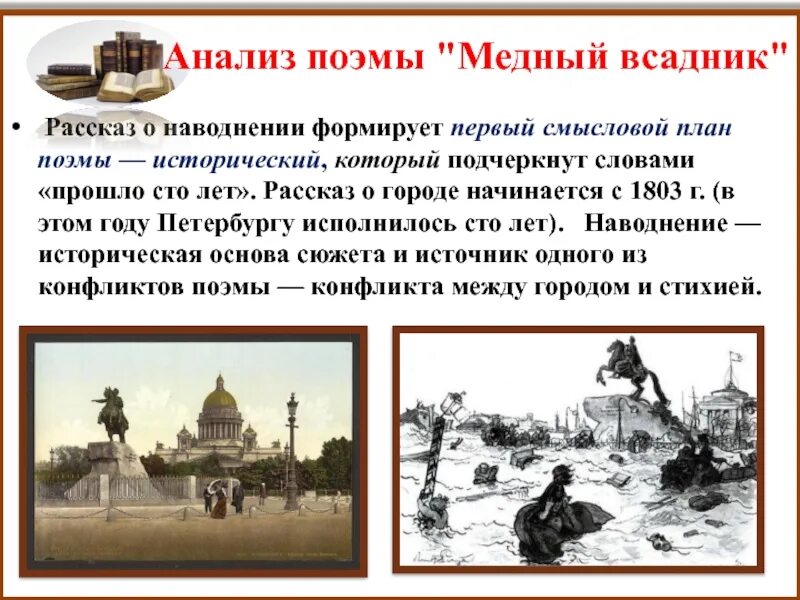 Анализ поэмы "Медный всадник"

• Рассказ о наводнении формирует первый смысловой план поэмы — исторический, который подчеркнут словами «прошло сто лет». Рассказ о городе начинается с 1803 г. (в этом году Петербургу исполнилось сто лет). Наводнение — историческая основа сюжета и источник одного из конфликтов поэмы — конфликта между городом и стихией.